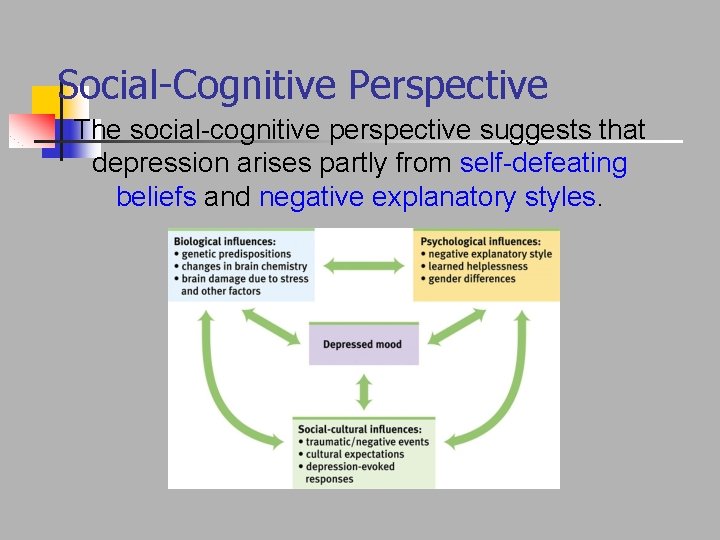 Social-Cognitive Perspective

The social-cognitive perspective suggests that depression arises partly from self-defeating beliefs and negative explanatory styles.

Biological influences:
• genetic predispositions
• changes in brain chemistry
• brain damage due to stress and other factors

Psychological influences:
• negative explanatory style
• learned helplessness
• gender differences

Depressed mood

Social-cultural influences:
• traumatic/negative events
• cultural expectations
• depression-evoked responses